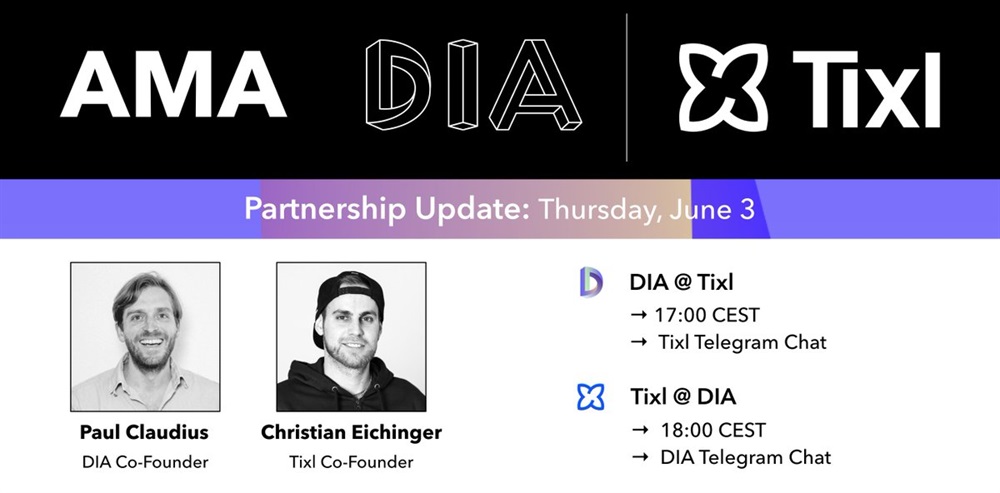 AMA DIA Tixl

Partnership Update: Thursday, June 3

Paul Claudius
DIA Co-Founder

Christian Eichinger
Tixl Co-Founder

DIA @ Tixl
→ 17:00 CEST
→ Tixl Telegram Chat

Tixl @ DIA
→ 18:00 CEST
→ DIA Telegram Chat